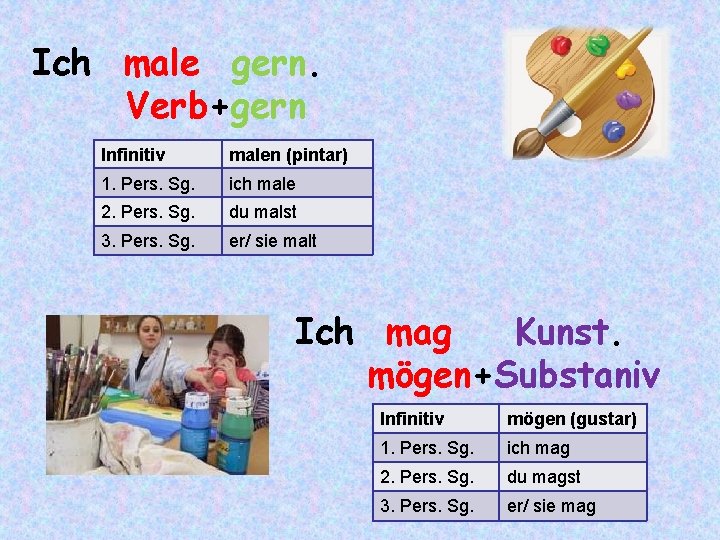 Ich male gern.
Verb+gern

| Infinitiv | malen (pintar) |
|---|---|
| 1. Pers. Sg. | ich male |
| 2. Pers. Sg. | du malst |
| 3. Pers. Sg. | er/ sie malt |

Ich mag Kunst.
mögen+Substaniv

| Infinitiv | mögen (gustar) |
|---|---|
| 1. Pers. Sg. | ich mag |
| 2. Pers. Sg. | du magst |
| 3. Pers. Sg. | er/ sie mag |